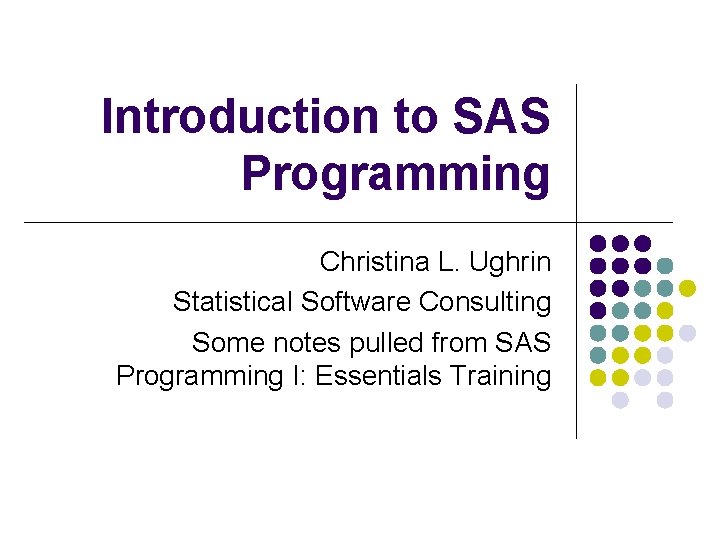 Introduction to SAS Programming

Christina L. Ughrin
Statistical Software Consulting
Some notes pulled from SAS Programming I: Essentials Training